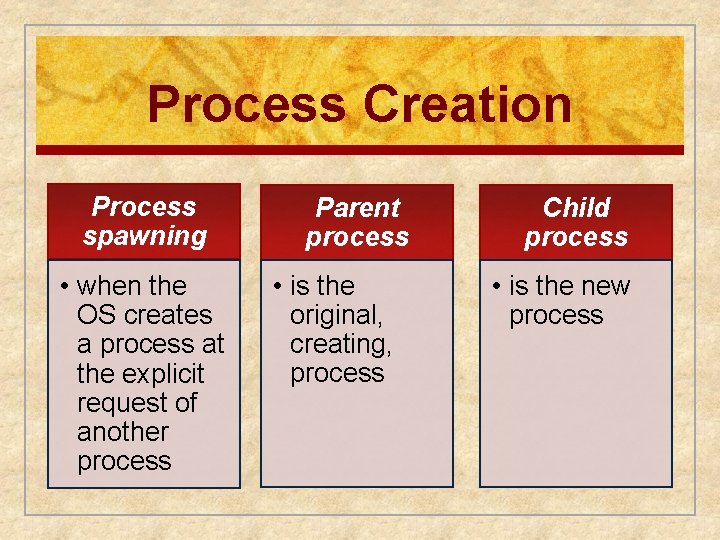 Process Creation

Process spawning

• when the OS creates a process at the explicit request of another process

Parent process

• is the original, creating, process

Child process

• is the new process